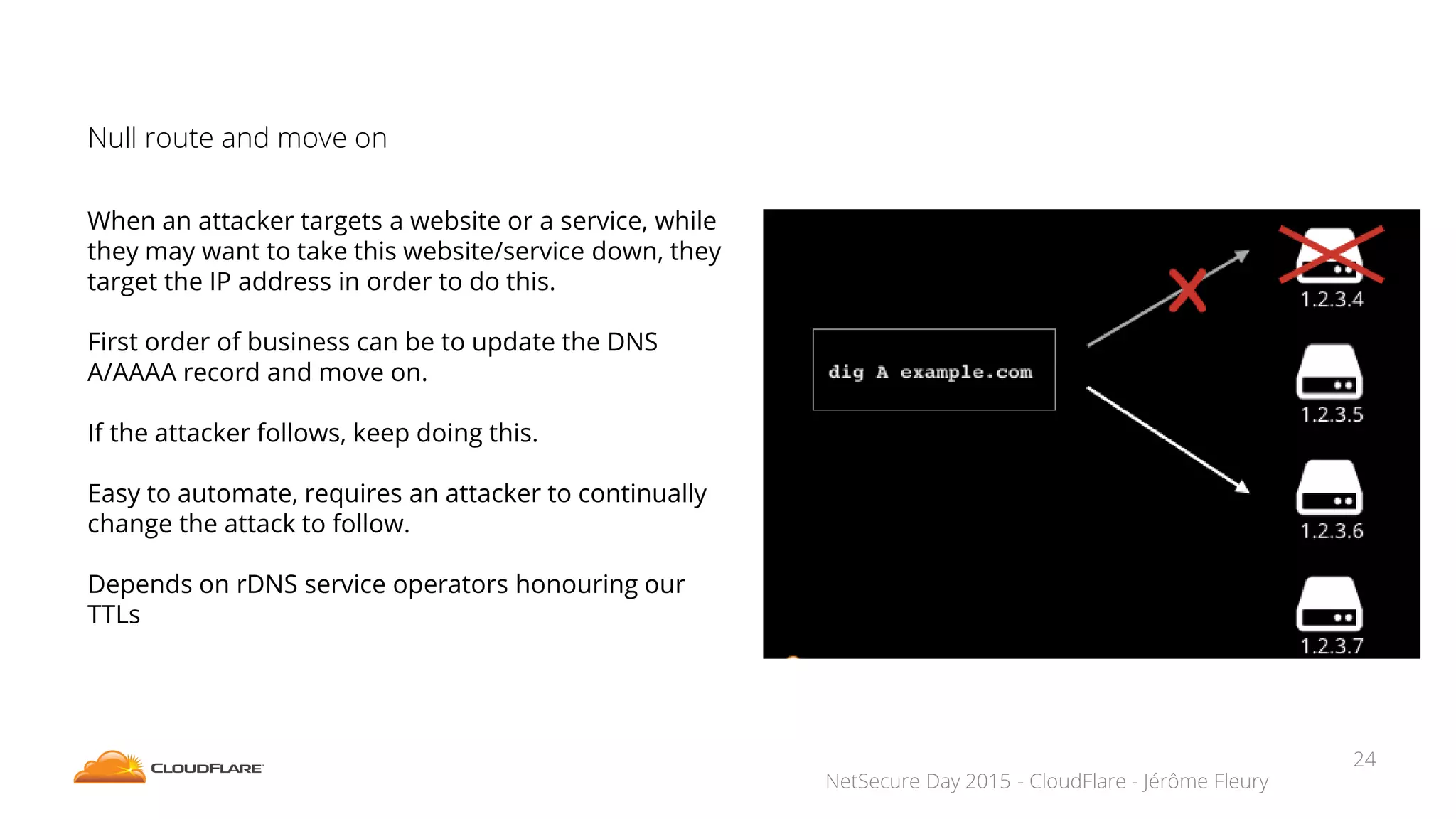 Null route and move on

When an attacker targets a website or a service, while they may want to take this website/service down, they target the IP address in order to do this.

First order of business can be to update the DNS A/AAAA record and move on.

If the attacker follows, keep doing this.

Easy to automate, requires an attacker to continually change the attack to follow.

Depends on rDNS service operators honouring our TTLs

dig A example.com

1.2.3.4

1.2.3.5

1.2.3.6

1.2.3.7

CLOUDFLARE

NetSecure Day 2015 - CloudFlare - Jérôme Fleury

24